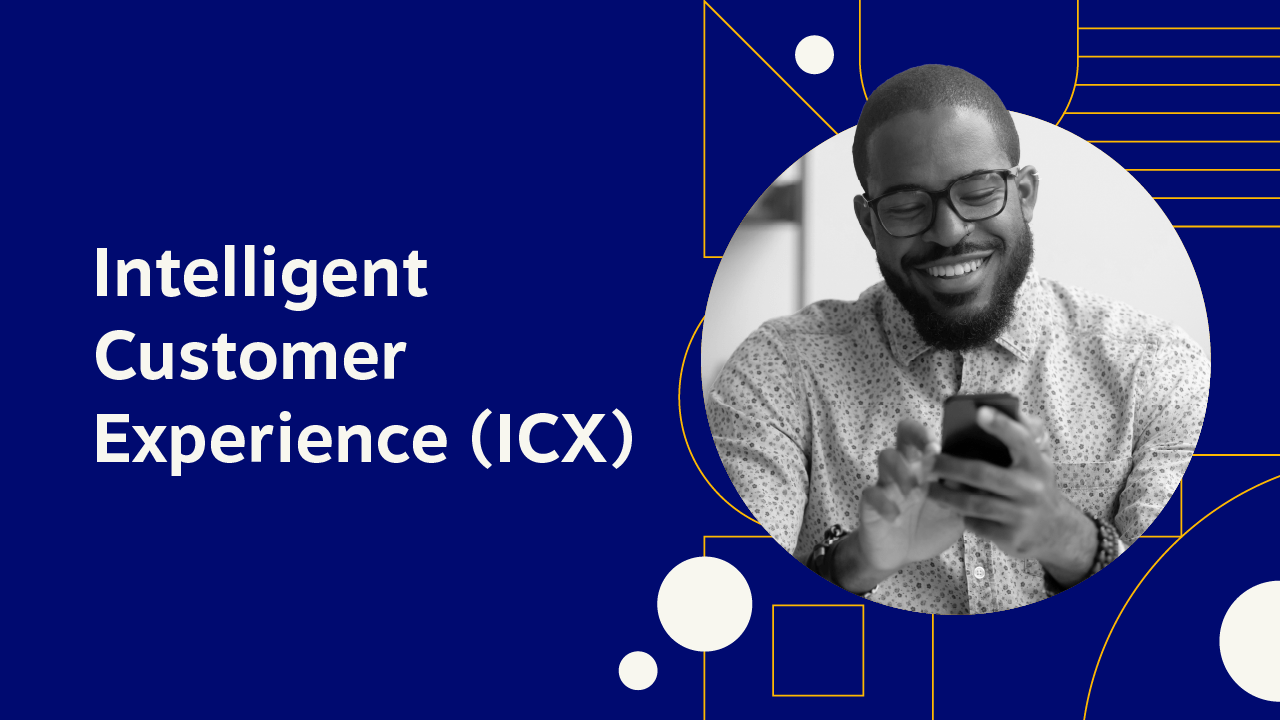 Intelligent Customer Experience (ICX)